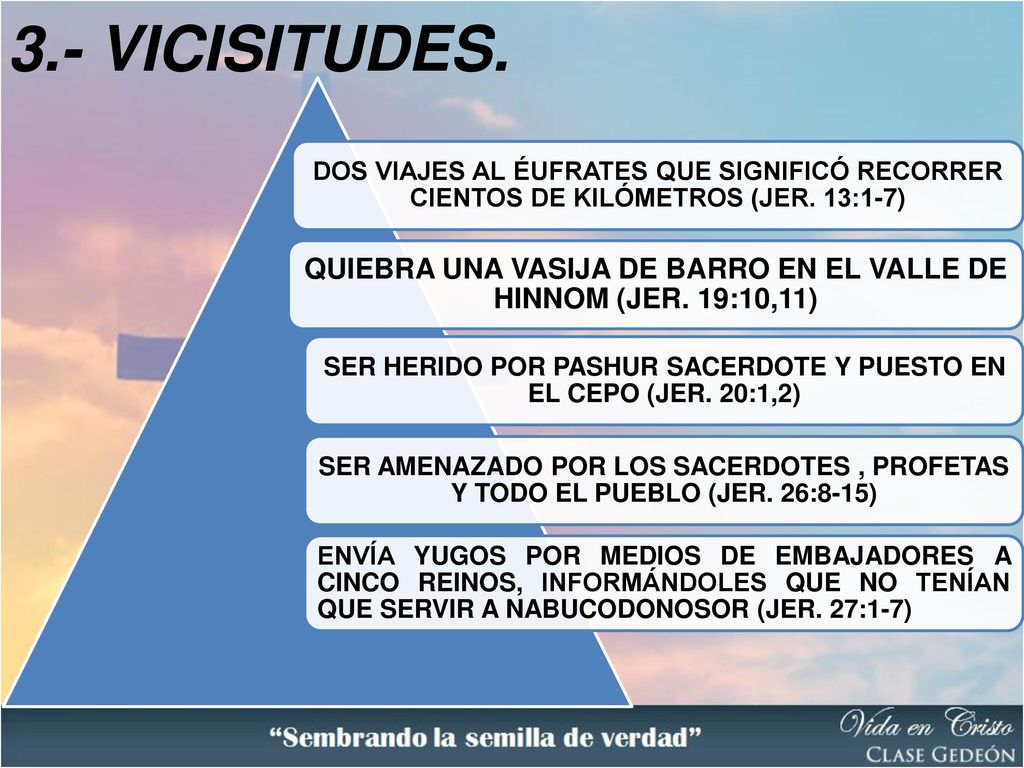 3.- VICISITUDES.

DOS VIAJES AL ÉUFRATES QUE SIGNIFICÓ RECORRER CIENTOS DE KILÓMETROS (JER. 13:1-7)

QUIEBRA UNA VASIJA DE BARRO EN EL VALLE DE HINNOM (JER. 19:10,11)

SER HERIDO POR PASHUR SACERDOTE Y PUESTO EN EL CEPO (JER. 20:1,2)

SER AMENAZADO POR LOS SACERDOTES , PROFETAS Y TODO EL PUEBLO (JER. 26:8-15)

ENVÍA YUGOS POR MEDIOS DE EMBAJADORES A CINCO REINOS, INFORMÁNDOLES QUE NO TENÍAN QUE SERVIR A NABUCODONOSOR (JER. 27:1-7)

“Sembrando la semilla de verdad”

Vida en Cristo
CLASE GEDEÓN